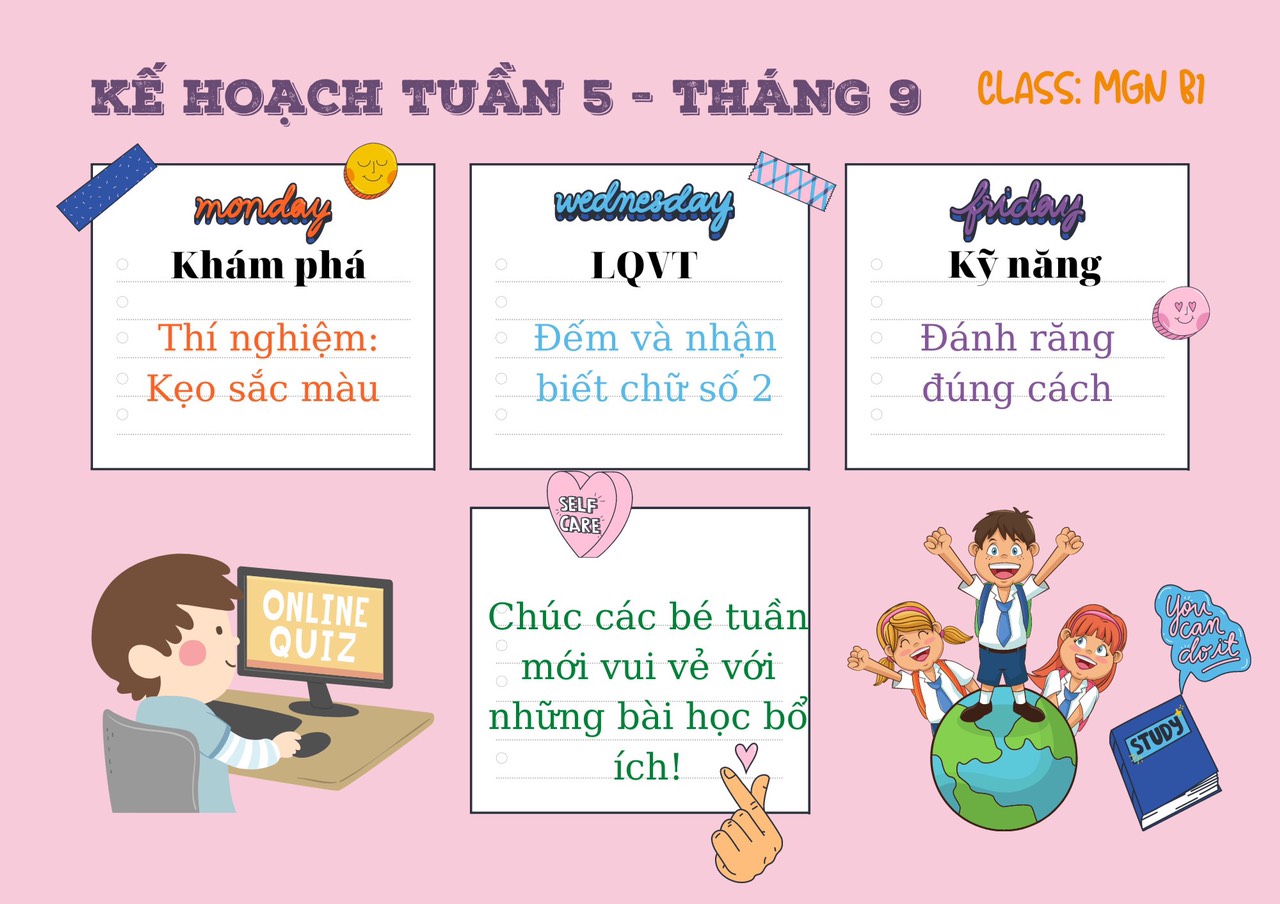 KẾ HOẠCH TUẦN 5 - THÁNG 9

CLASS: MGN B1

monday

Khám phá

Thí nghiệm: Kẹo sắc màu

wednesday

LQVT

Đếm và nhận biết chữ số 2

friday

Kỹ năng

Đánh răng đúng cách

SELF CARE

Chúc các bé tuần mới vui vẻ với những bài học bổ ích!

ONLINE QUIZ

You can do it

STUDY